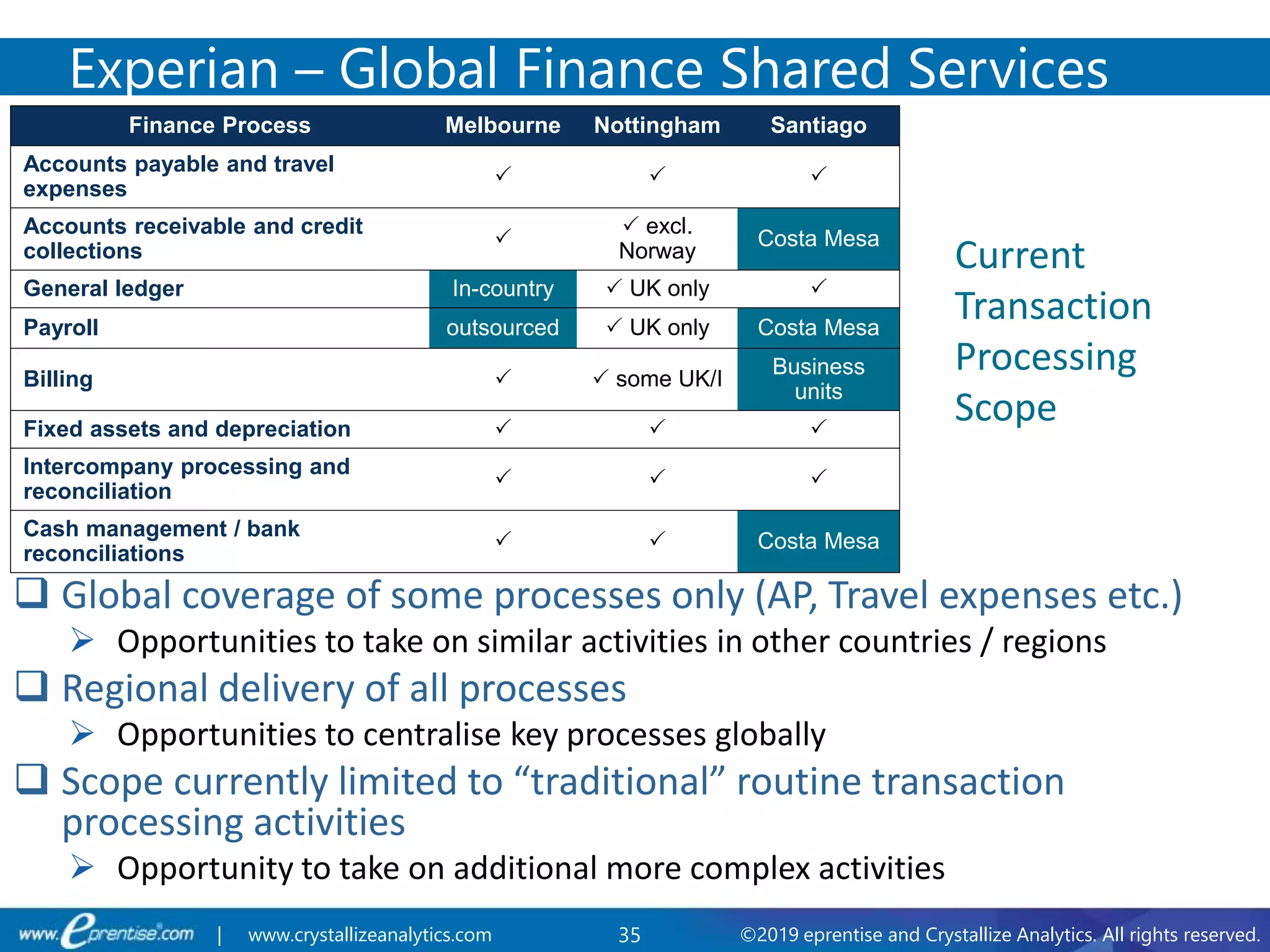 Experian – Global Finance Shared Services

| Finance Process | Melbourne | Nottingham | Santiago |
|---|---|---|---|
| Accounts payable and travel expenses | ✓ | ✓ | ✓ |
| Accounts receivable and credit collections | ✓ | ✓ excl. Norway | Costa Mesa |
| General ledger | In-country | ✓ UK only | ✓ |
| Payroll | outsourced | ✓ UK only | Costa Mesa |
| Billing | ✓ | ✓ some UK/I | Business units |
| Fixed assets and depreciation | ✓ | ✓ | ✓ |
| Intercompany processing and reconciliation | ✓ | ✓ | ✓ |
| Cash management / bank reconciliations | ✓ | ✓ | Costa Mesa |

Current Transaction Processing Scope

❑ Global coverage of some processes only (AP, Travel expenses etc.)
➢ Opportunities to take on similar activities in other countries / regions

❑ Regional delivery of all processes
➢ Opportunities to centralise key processes globally

❑ Scope currently limited to “traditional” routine transaction processing activities
➢ Opportunity to take on additional more complex activities

www.eprentise.com | www.crystallizeanalytics.com 35 ©2019 eprentise and Crystallize Analytics. All rights reserved.